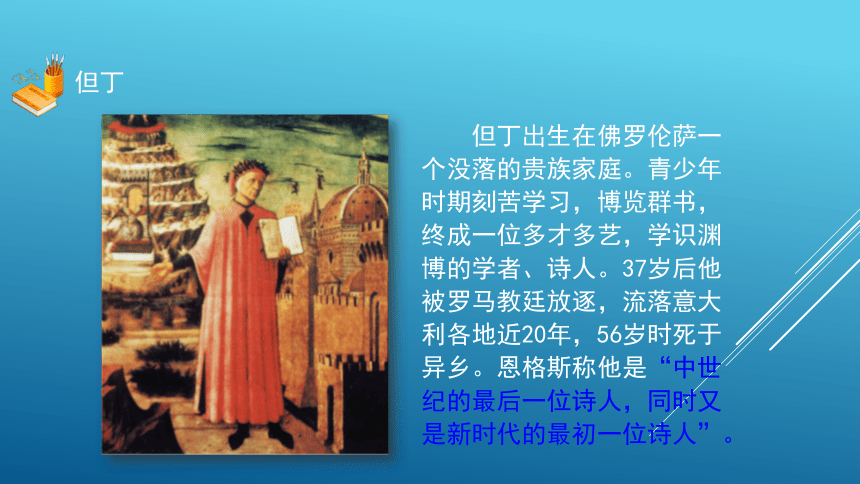 但丁

但丁出生在佛罗伦萨一个没落的贵族家庭。青少年时期刻苦学习，博览群书，终成一位多才多艺，学识渊博的学者、诗人。37岁后他被罗马教廷放逐，流落意大利各地近20年，56岁时死于异乡。恩格斯称他是“中世纪的最后一位诗人，同时又是新时代的最初一位诗人”。